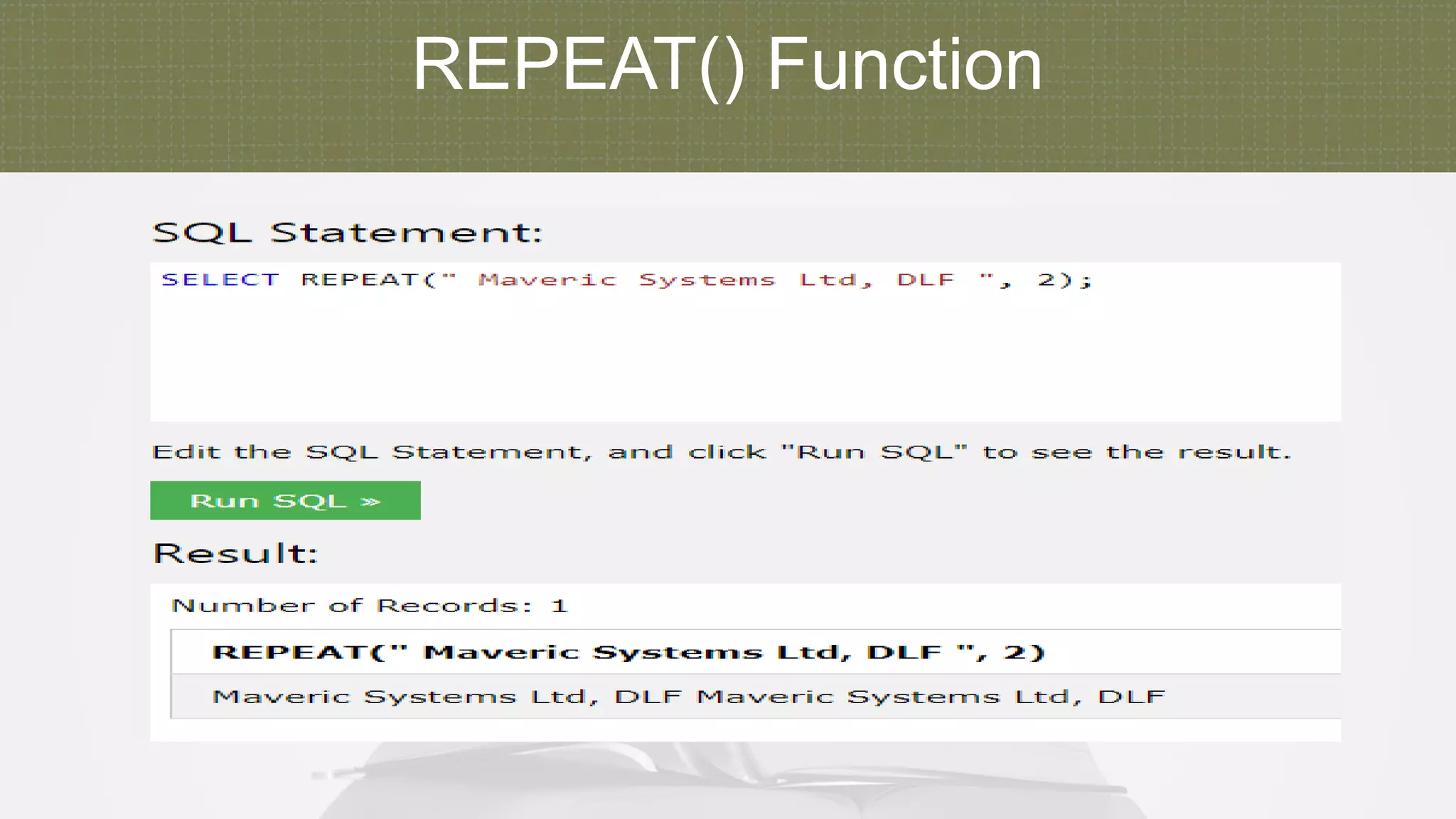 REPEAT() Function

SQL Statement:

SELECT REPEAT(" Maveric Systems Ltd, DLF ", 2);

Edit the SQL Statement, and click "Run SQL" to see the result.

Run SQL »

Result:

Number of Records: 1

| REPEAT(" Maveric Systems Ltd, DLF ", 2) |
|---|
| Maveric Systems Ltd, DLF Maveric Systems Ltd, DLF |